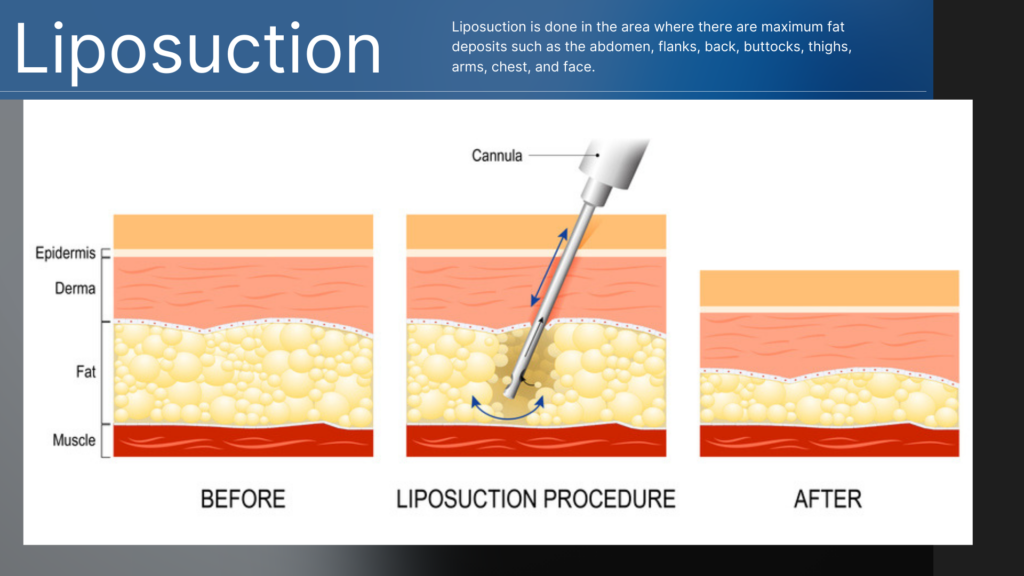 Liposuction

Liposuction is done in the area where there are maximum fat deposits such as the abdomen, flanks, back, buttocks, thighs, arms, chest, and face.

Cannula

Epidermis
Derma
Fat
Muscle

BEFORE

LIPOSUCTION PROCEDURE

AFTER